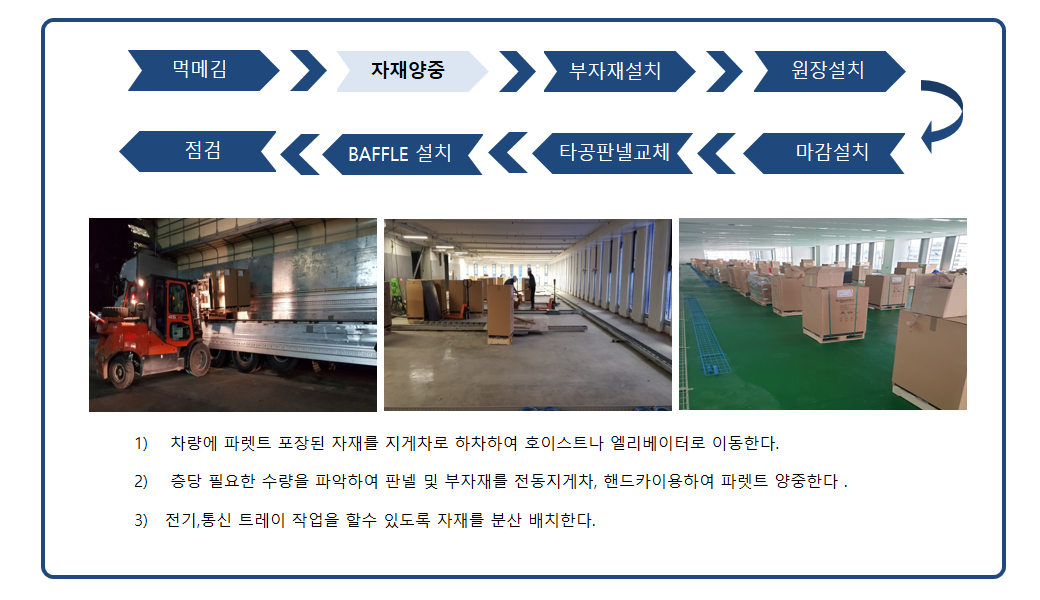 먹메김
자재양중
부자재설치
원장설치
마감설치
타공판넬교체
BAFFLE 설치
점검

1) 차량에 파렛트 포장된 자재를 지게차로 하차하여 호이스트나 엘리베이터로 이동한다.

2) 층당 필요한 수량을 파악하여 판넬 및 부자재를 전동지게차, 핸드카이용하여 파렛트 양중한다 .

3) 전기,통신 트레이 작업을 할수 있도록 자재를 분산 배치한다.